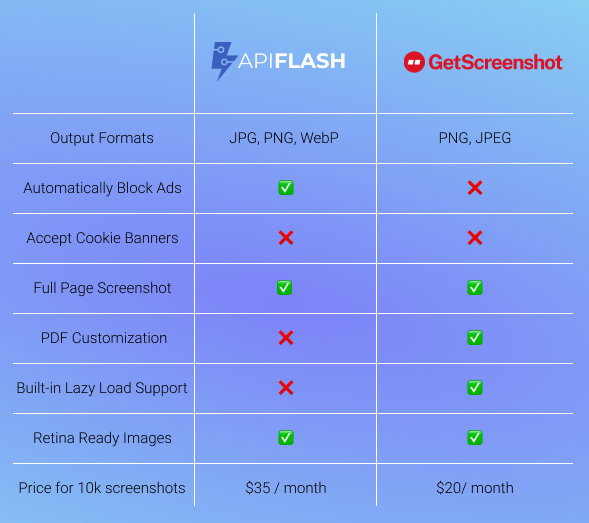 |  | APIFLASH | GetScreenshot |
|---|---|---|
| Output Formats | JPG, PNG, WebP | PNG, JPEG |
| Automatically Block Ads | ✅ | ❌ |
| Accept Cookie Banners | ❌ | ❌ |
| Full Page Screenshot | ✅ | ✅ |
| PDF Customization | ❌ | ✅ |
| Built-in Lazy Load Support | ❌ | ✅ |
| Retina Ready Images | ✅ | ✅ |
| Price for 10k screenshots | \$35 / month | \$20/ month |